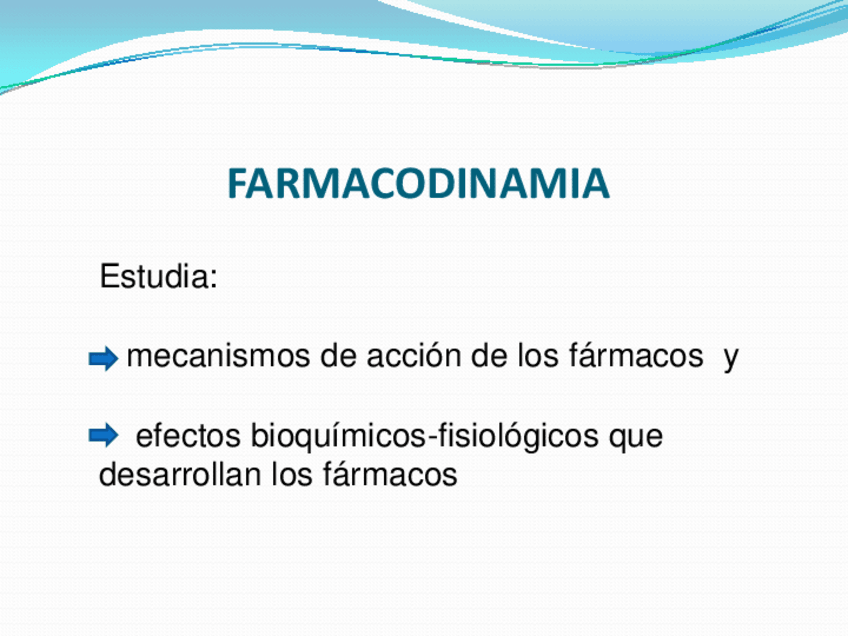 FARMACODINAMIA

Estudia:

mecanismos de acción de los fármacos y

efectos bioquímicos-fisiológicos que desarrollan los fármacos